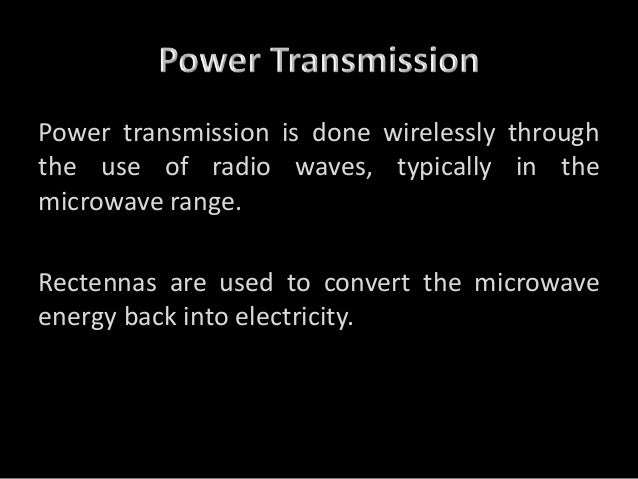 Power Transmission

Power transmission is done wirelessly through the use of radio waves, typically in the microwave range.

Rectennas are used to convert the microwave energy back into electricity.